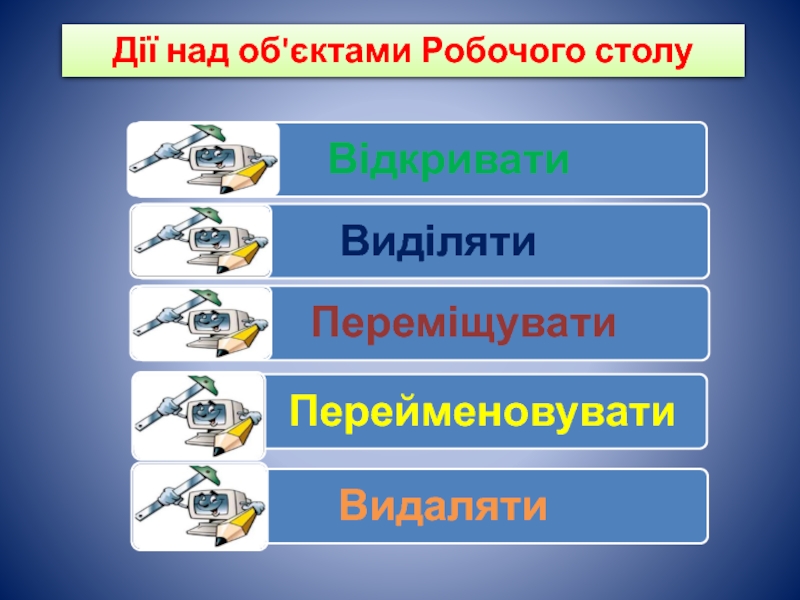 Дії над об'єктами Робочого столу

Відкривати

Виділяти

Переміщувати

Перейменовувати

Видаляти